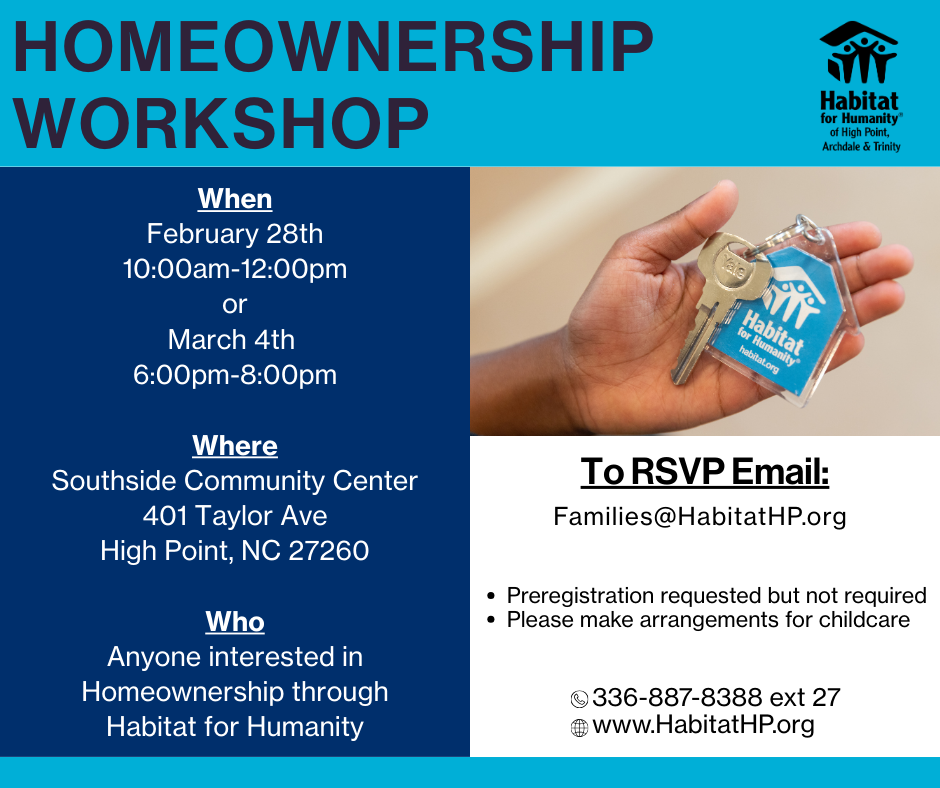 HOMEOWNERSHIP WORKSHOP

Habitat for Humanity® of High Point, Archdale & Trinity

When
February 28th
10:00am-12:00pm
or
March 4th
6:00pm-8:00pm

Where
Southside Community Center
401 Taylor Ave
High Point, NC 27260

Who
Anyone interested in Homeownership through Habitat for Humanity

Habitat for Humanity® habitat.org

To RSVP Email:
Families@HabitatHP.org

• Preregistration requested but not required
• Please make arrangements for childcare

336-887-8388 ext 27
www.HabitatHP.org